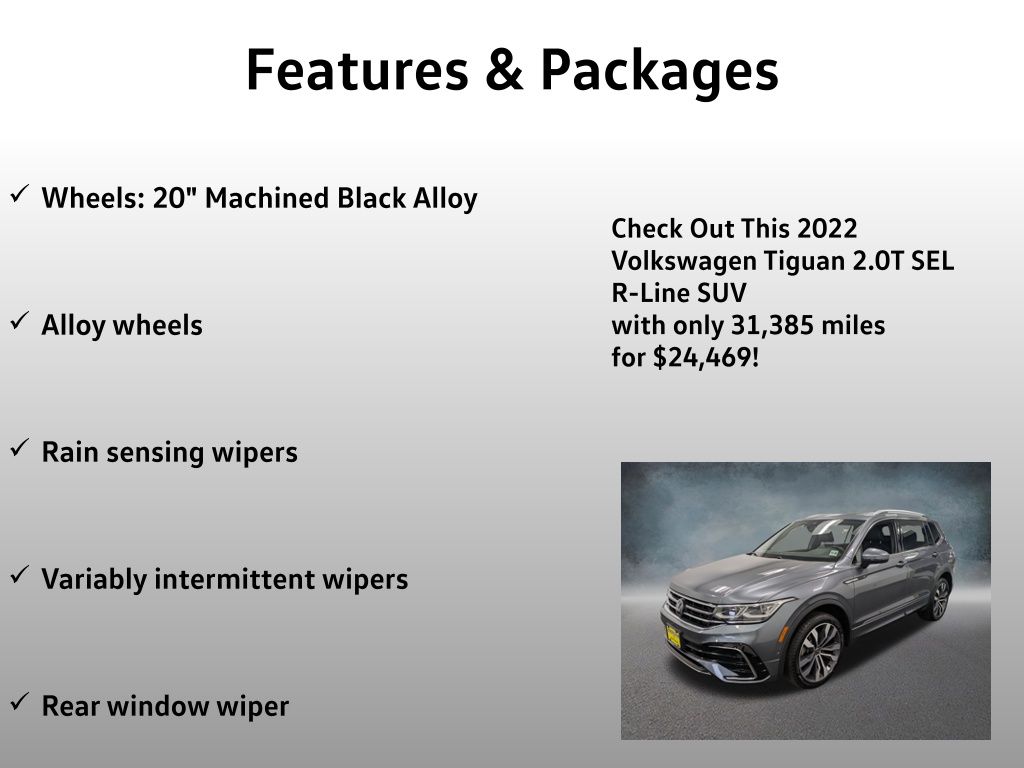 Features & Packages

✓ Wheels: 20" Machined Black Alloy

✓ Alloy wheels

✓ Rain sensing wipers

✓ Variably intermittent wipers

✓ Rear window wiper

Check Out This 2022 Volkswagen Tiguan 2.0T SEL R-Line SUV with only 31,385 miles for $24,469!